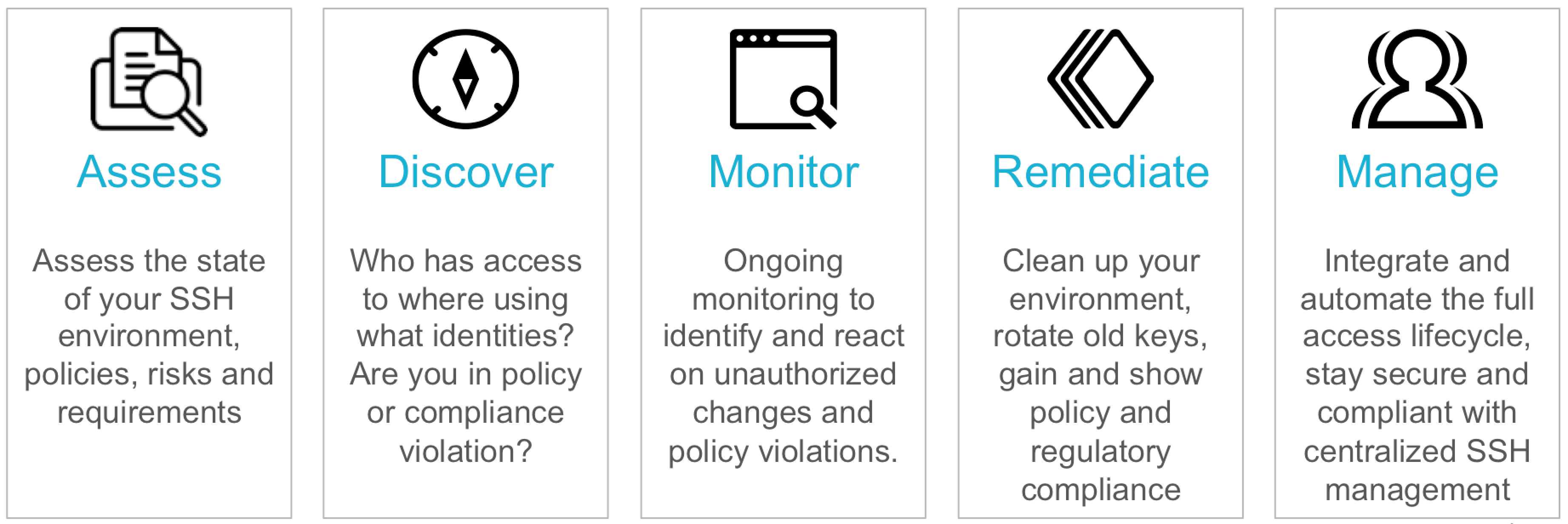 Assess

Assess the state of your SSH environment, policies, risks and requirements

Discover

Who has access to where using what identities? Are you in policy or compliance violation?

Monitor

Ongoing monitoring to identify and react on unauthorized changes and policy violations.

Remediate

Clean up your environment, rotate old keys, gain and show policy and regulatory compliance

Manage

Integrate and automate the full access lifecycle, stay secure and compliant with centralized SSH management